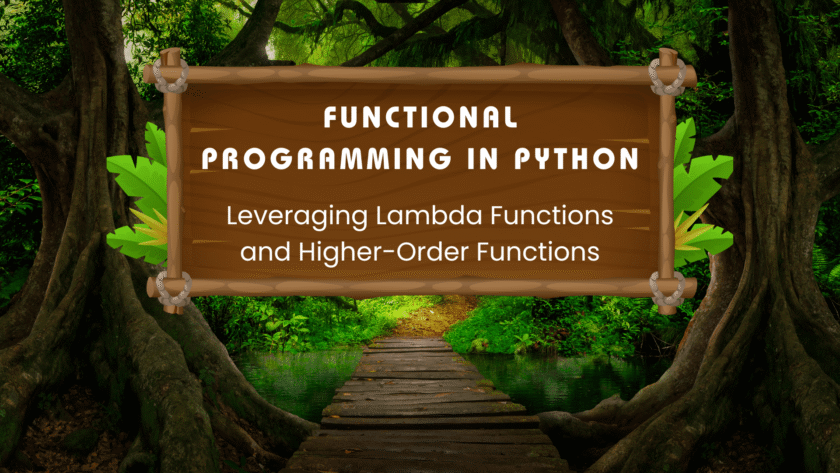 FUNCTIONAL PROGRAMMING IN PYTHON

Leveraging Lambda Functions and Higher-Order Functions